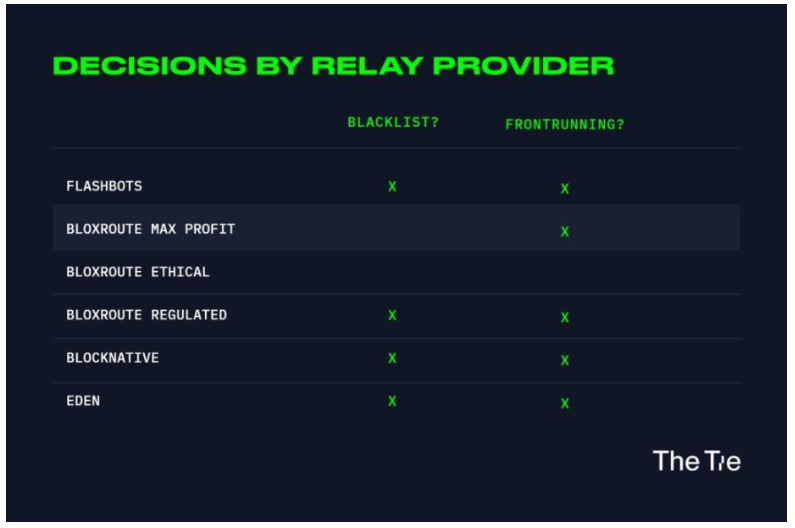 DECISIONS BY RELAY PROVIDER

| | BLACKLIST? | FRONTRUNNING? |
|---|---|---|
| FLASHBOTS | X | X |
| BLOXROUTE MAX PROFIT | | X |
| BLOXROUTE ETHICAL | | |
| BLOXROUTE REGULATED | X | X |
| BLOCKNATIVE | X | X |
| EDEN | X | X |

The Tie